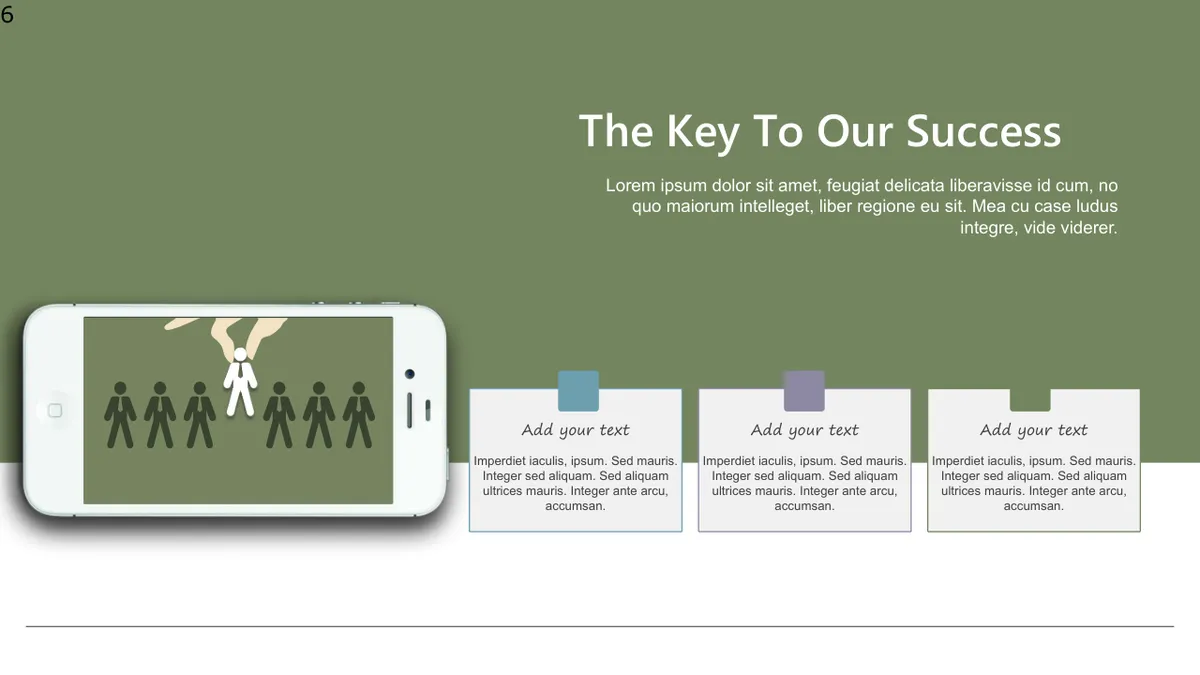 6

The Key To Our Success

Lorem ipsum dolor sit amet, feugiat delicata liberavisse id cum, no quo maiorum intelleget, liber regione eu sit. Mea cu case ludus integre, vide viderer.

Add your text

Imperdiet iaculis, ipsum. Sed mauris. Integer sed aliquam. Sed aliquam ultrices mauris. Integer ante arcu, accumsan.

Add your text

Imperdiet iaculis, ipsum. Sed mauris. Integer sed aliquam. Sed aliquam ultrices mauris. Integer ante arcu, accumsan.

Add your text

Imperdiet iaculis, ipsum. Sed mauris. Integer sed aliquam. Sed aliquam ultrices mauris. Integer ante arcu, accumsan.